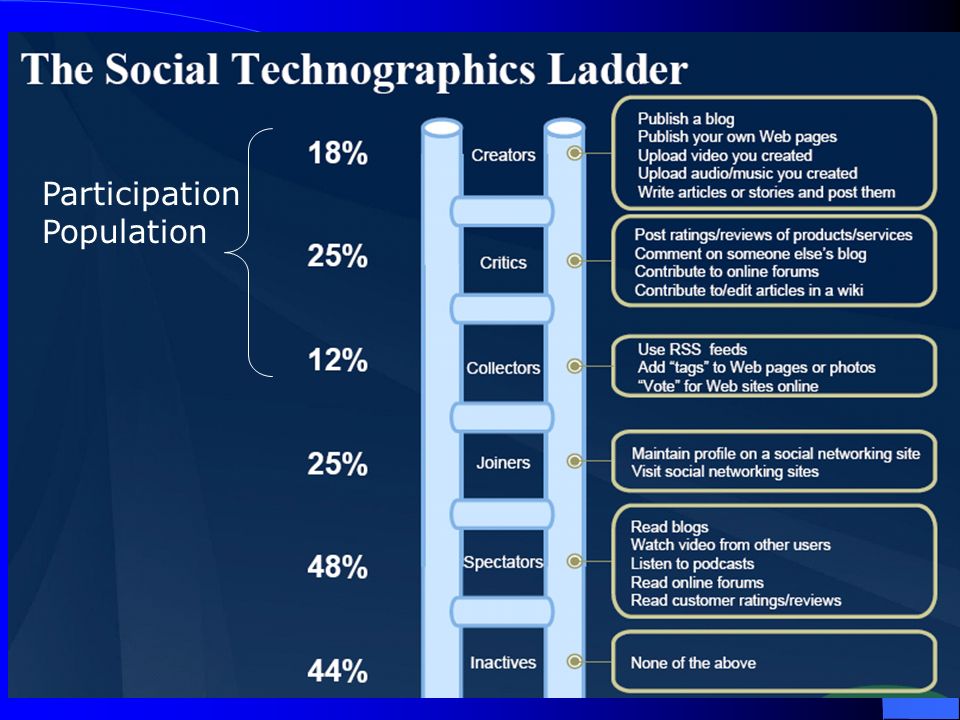 The Social Technographics Ladder

Participation Population

18%
Creators
Publish a blog
Publish your own Web pages
Upload video you created
Upload audio/music you created
Write articles or stories and post them

25%
Critics
Post ratings/reviews of products/services
Comment on someone else's blog
Contribute to online forums
Contribute to/edit articles in a wiki

12%
Collectors
Use RSS feeds
Add "tags" to Web pages or photos
"Vote" for Web sites online

25%
Joiners
Maintain profile on a social networking site
Visit social networking sites

48%
Spectators
Read blogs
Watch video from other users
Listen to podcasts
Read online forums
Read customer ratings/reviews

44%
Inactives
None of the above